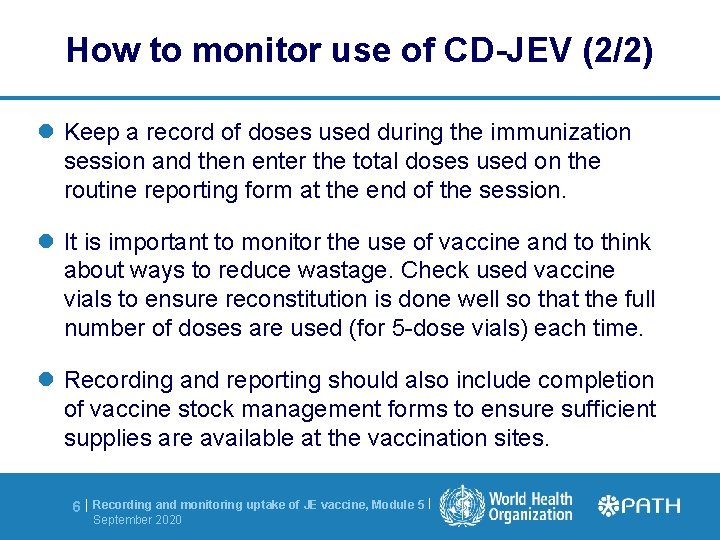 How to monitor use of CD-JEV (2/2)

Keep a record of doses used during the immunization session and then enter the total doses used on the routine reporting form at the end of the session.

It is important to monitor the use of vaccine and to think about ways to reduce wastage. Check used vaccine vials to ensure reconstitution is done well so that the full number of doses are used (for 5-dose vials) each time.

Recording and reporting should also include completion of vaccine stock management forms to ensure sufficient supplies are available at the vaccination sites.

6 | Recording and monitoring uptake of JE vaccine, Module 5 | September 2020

World Health Organization

PATH